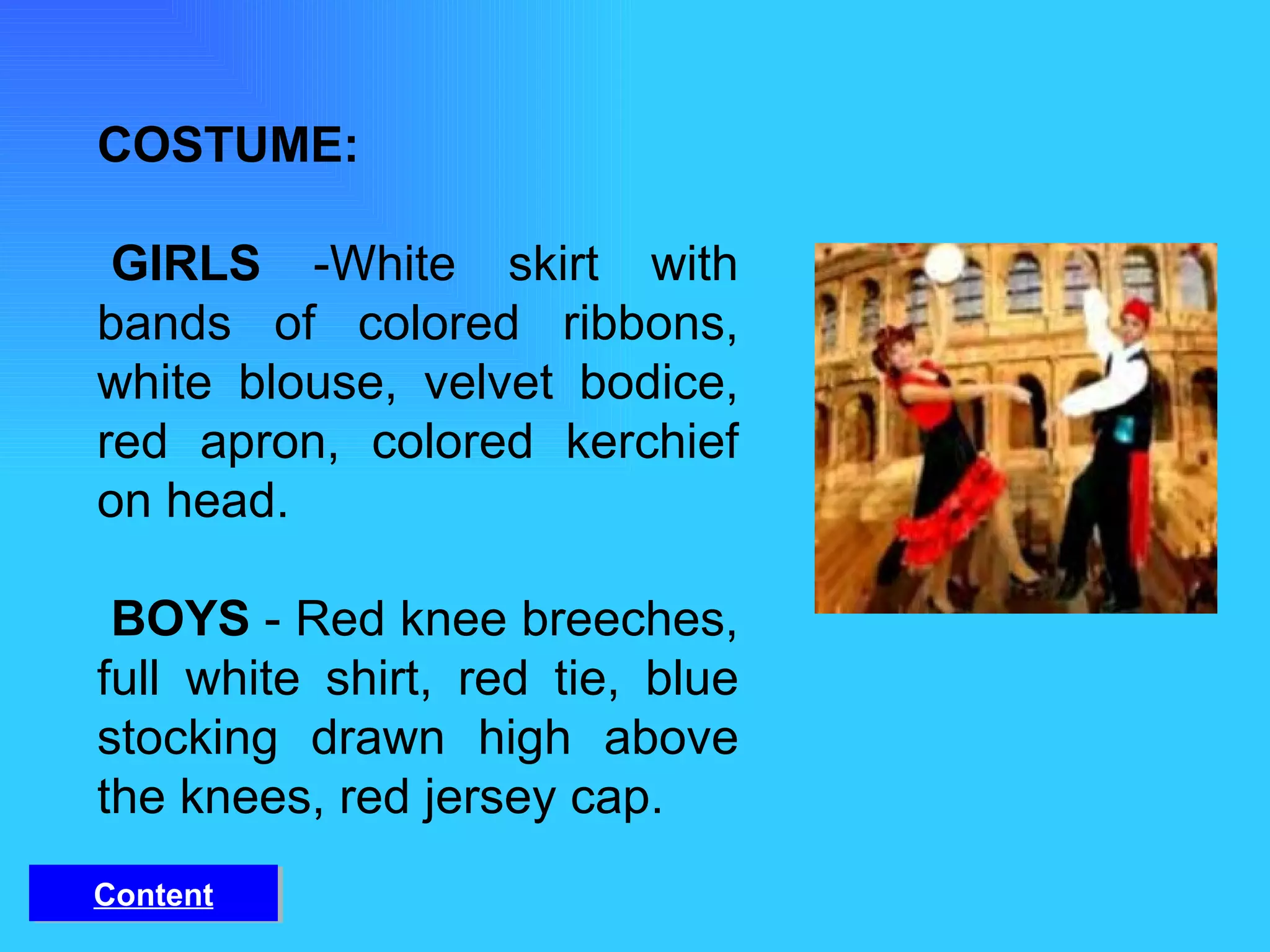 COSTUME:

GIRLS -White skirt with bands of colored ribbons, white blouse, velvet bodice, red apron, colored kerchief on head.

BOYS - Red knee breeches, full white shirt, red tie, blue stocking drawn high above the knees, red jersey cap.

Content